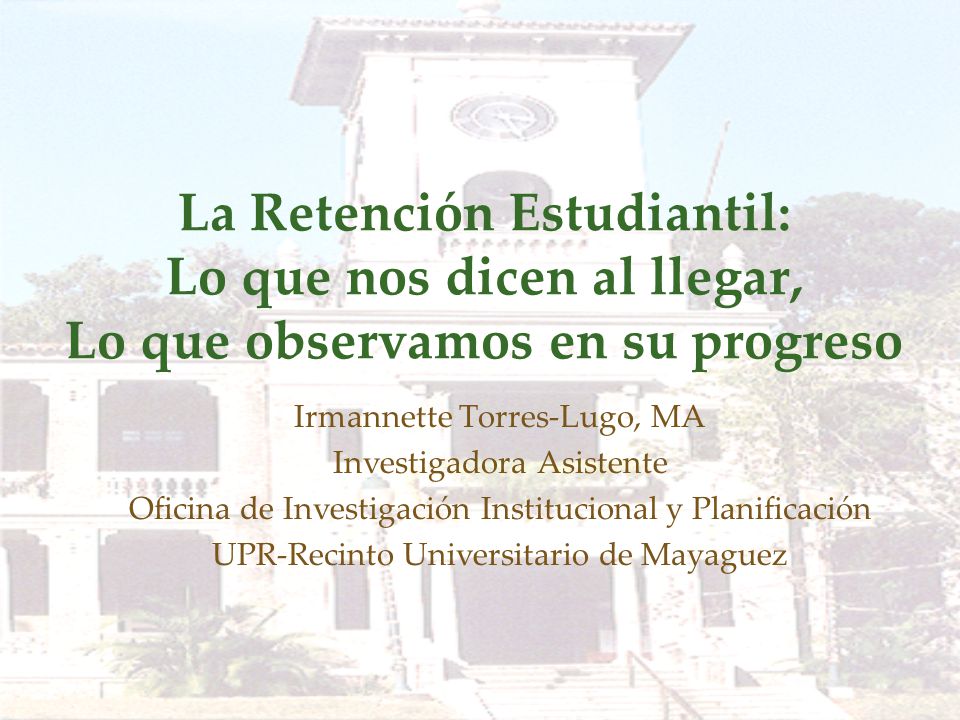 La Retención Estudiantil:
Lo que nos dicen al llegar,
Lo que observamos en su progreso

Irmannette Torres-Lugo, MA
Investigadora Asistente
Oficina de Investigación Institucional y Planificación
UPR-Recinto Universitario de Mayaguez